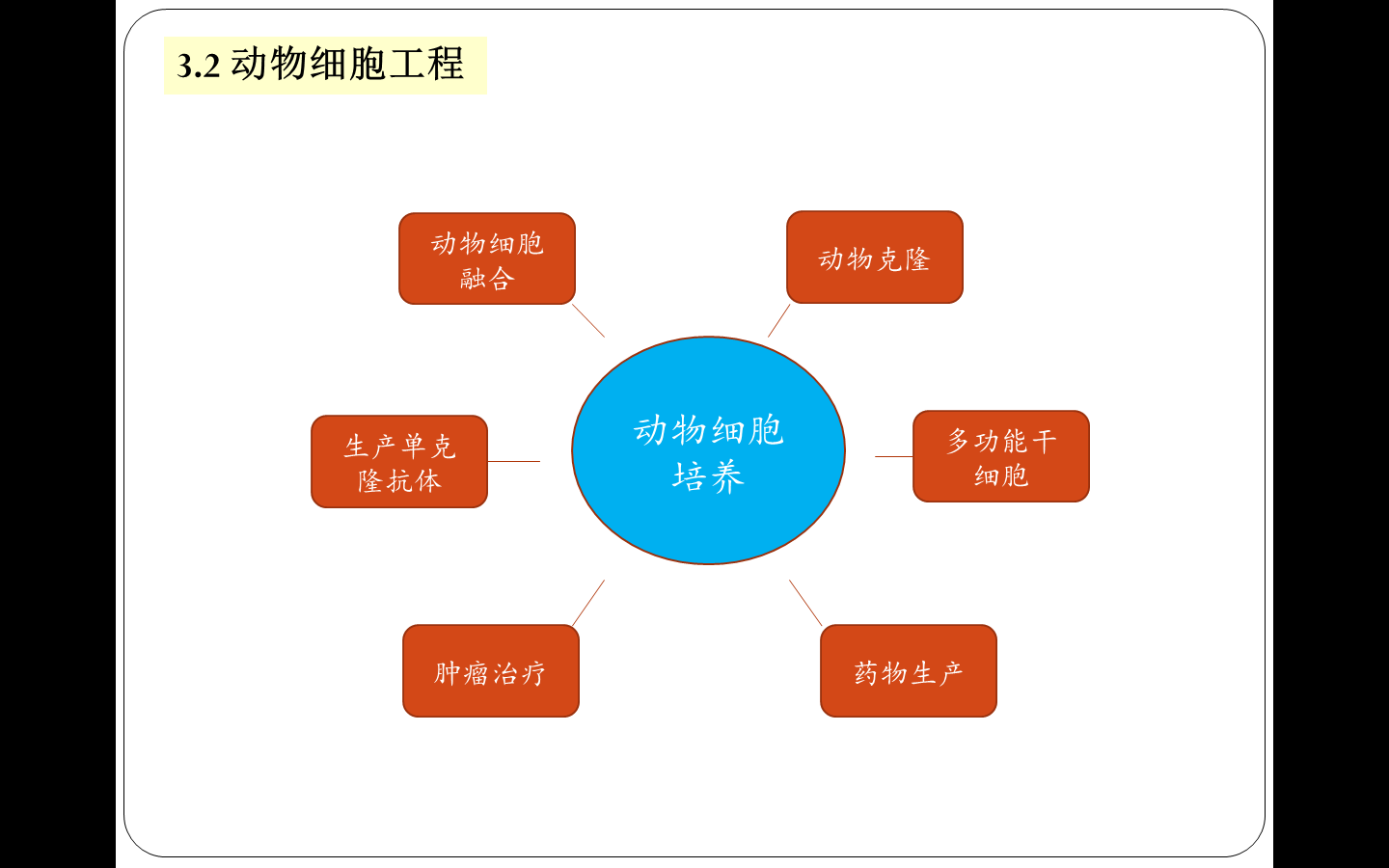 3.2 动物细胞工程

动物细胞融合

动物克隆

生产单克隆抗体

动物细胞培养

多功能干细胞

肿瘤治疗

药物生产